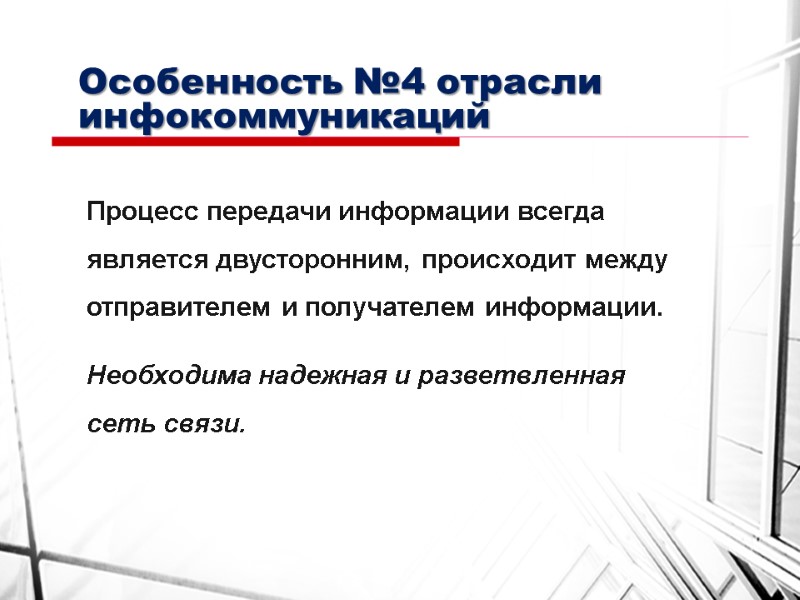 Особенность №4 отрасли инфокоммуникаций

Процесс передачи информации всегда является двусторонним, происходит между отправителем и получателем информации.

Необходима надежная и разветвленная сеть связи.